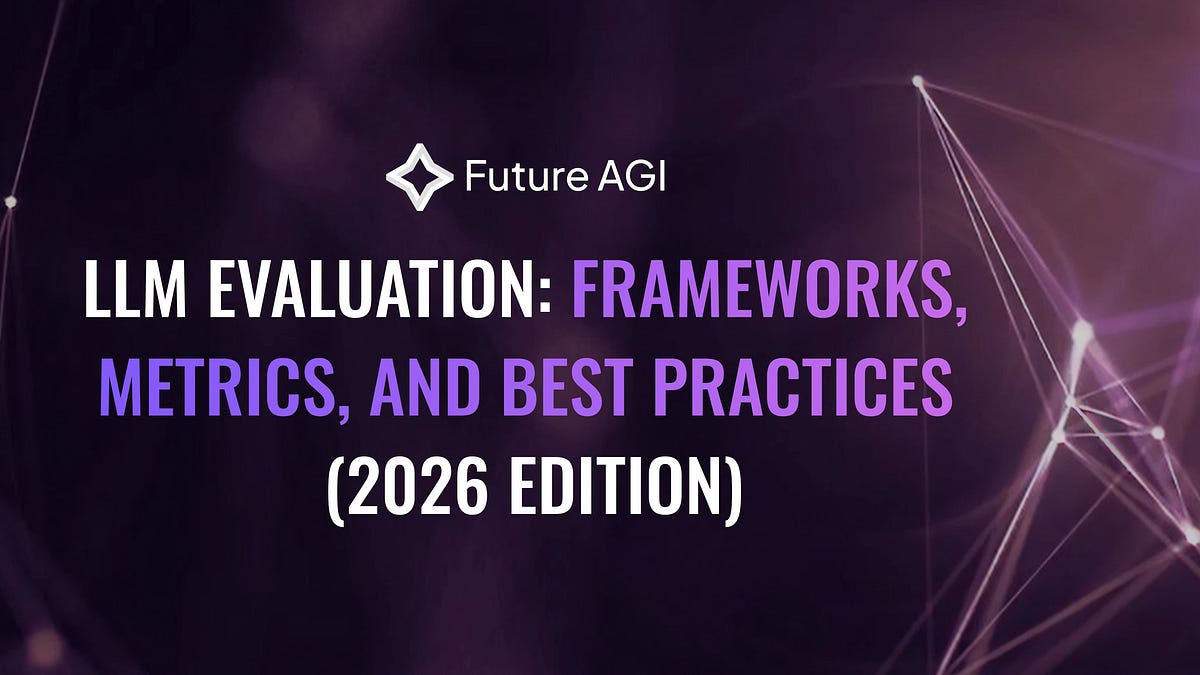 Future AGI

LLM EVALUATION: FRAMEWORKS, METRICS, AND BEST PRACTICES (2026 EDITION)